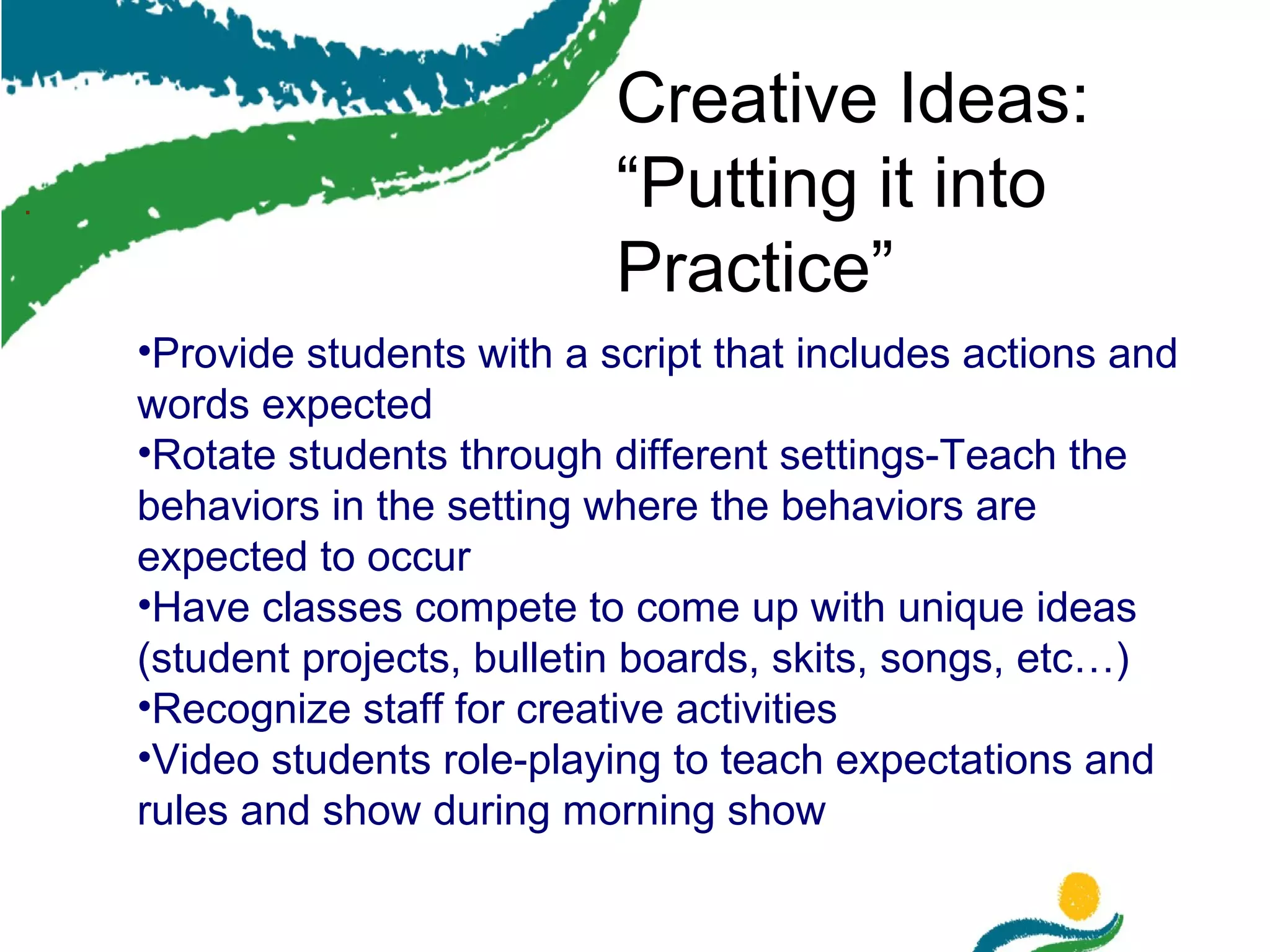 Creative Ideas: “Putting it into Practice”

•Provide students with a script that includes actions and words expected
•Rotate students through different settings-Teach the behaviors in the setting where the behaviors are expected to occur
•Have classes compete to come up with unique ideas (student projects, bulletin boards, skits, songs, etc…)
•Recognize staff for creative activities
•Video students role-playing to teach expectations and rules and show during morning show